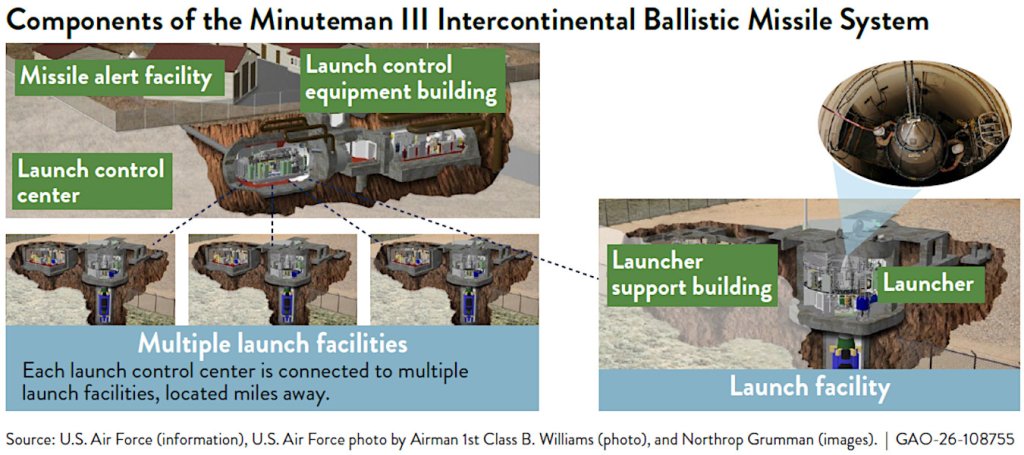 Components of the Minuteman III Intercontinental Ballistic Missile System

Missile alert facility

Launch control equipment building

Launch control center

Multiple launch facilities

Each launch control center is connected to multiple launch facilities, located miles away.

Launcher support building

Launcher

Launch facility

Source: U.S. Air Force (information), U.S. Air Force photo by Airman 1st Class B. Williams (photo), and Northrop Grumman (images). | GAO-26-108755